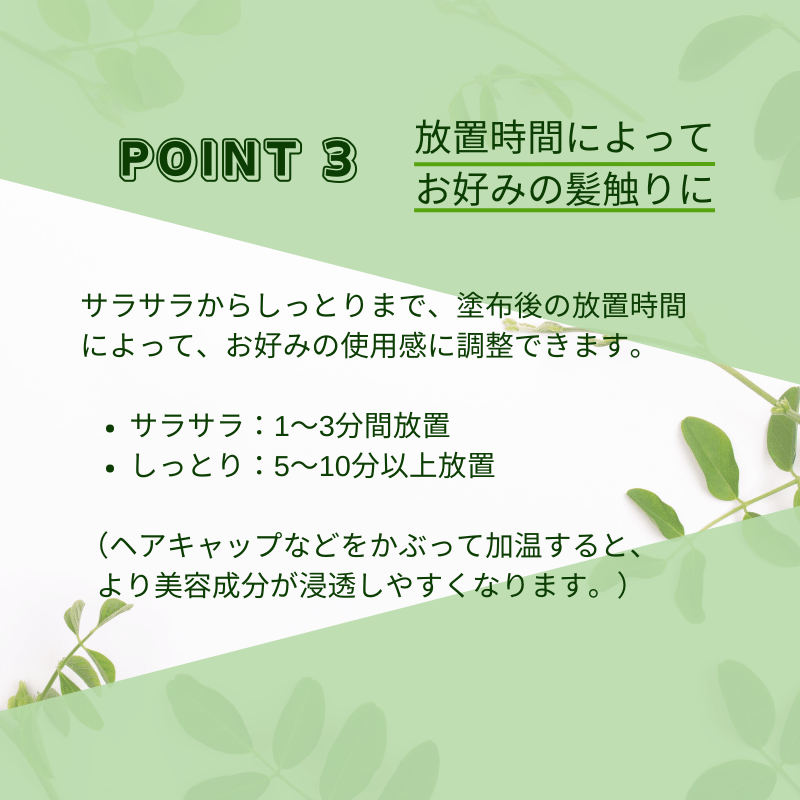 POINT 3

放置時間によって
お好みの髪触りに

サラサラからしっとりまで、塗布後の放置時間によって、お好みの使用感に調整できます。

• サラサラ：1〜3分間放置
• しっとり：5〜10分以上放置

（ヘアキャップなどをかぶって加温すると、より美容成分が浸透しやすくなります。）